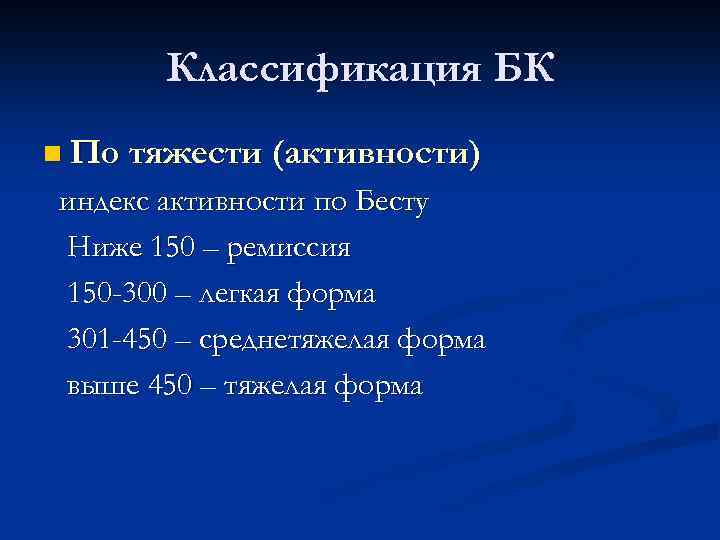 Классификация БК

По тяжести (активности)
индекс активности по Бесту
Ниже 150 – ремиссия
150-300 – легкая форма
301-450 – среднетяжелая форма
выше 450 – тяжелая форма